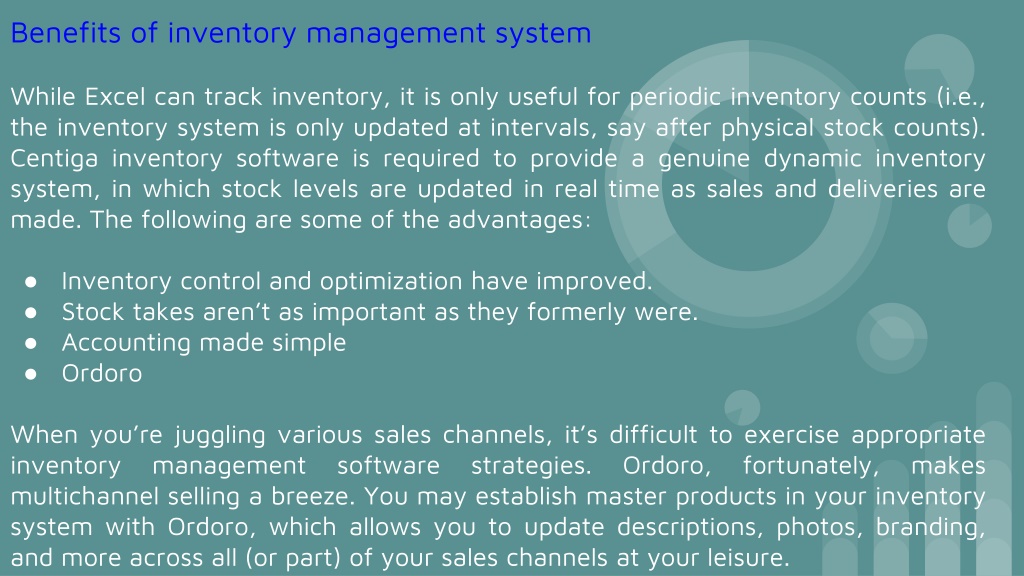 Benefits of inventory management system

While Excel can track inventory, it is only useful for periodic inventory counts (i.e., the inventory system is only updated at intervals, say after physical stock counts). Centiga inventory software is required to provide a genuine dynamic inventory system, in which stock levels are updated in real time as sales and deliveries are made. The following are some of the advantages:

● Inventory control and optimization have improved.
● Stock takes aren't as important as they formerly were.
● Accounting made simple
● Ordoro

When you're juggling various sales channels, it's difficult to exercise appropriate inventory management software strategies. Ordoro, fortunately, makes multichannel selling a breeze. You may establish master products in your inventory system with Ordoro, which allows you to update descriptions, photos, branding, and more across all (or part) of your sales channels at your leisure.